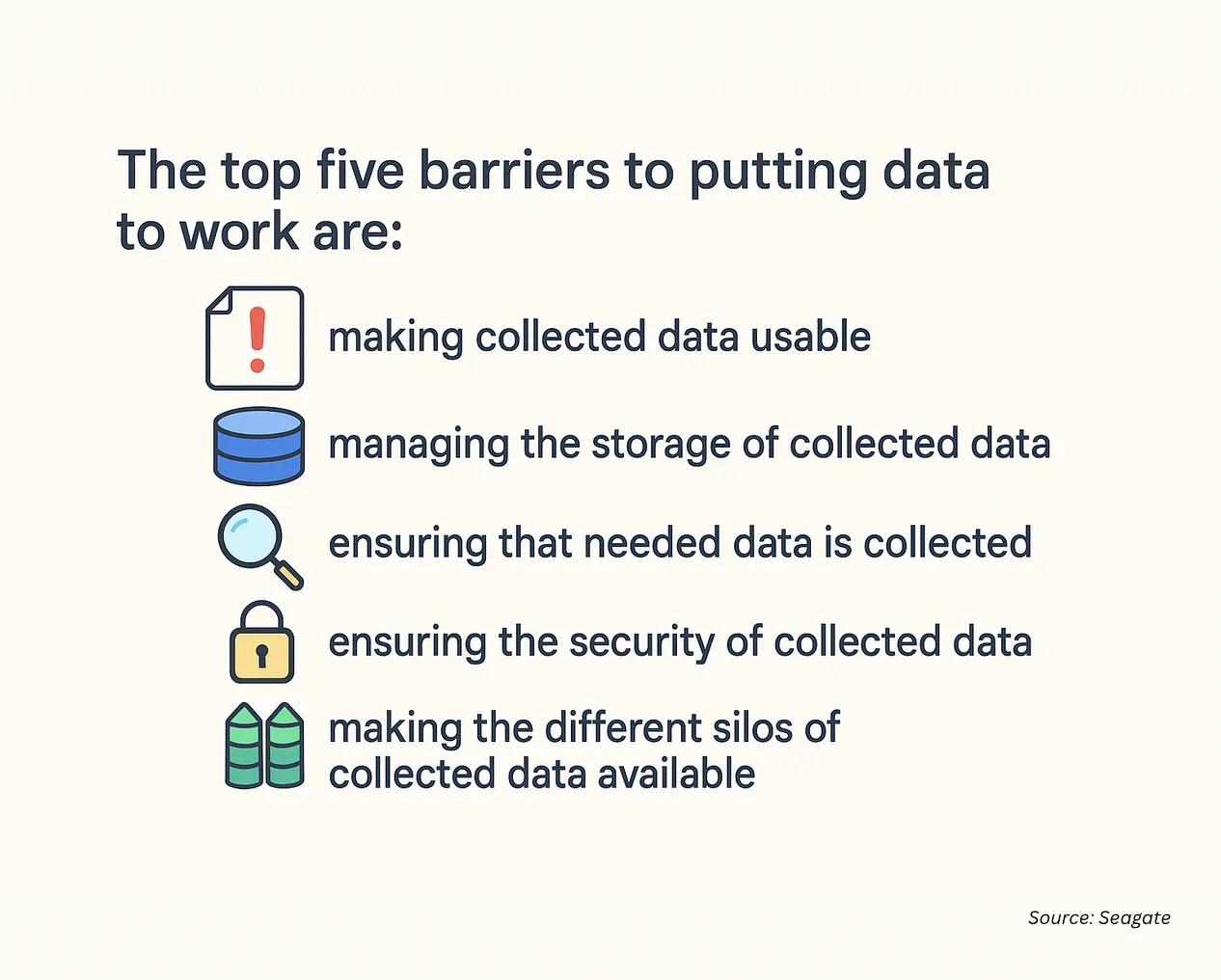 The top five barriers to putting data to work are:

making collected data usable

managing the storage of collected data

ensuring that needed data is collected

ensuring the security of collected data

making the different silos of collected data available

Source: Seagate